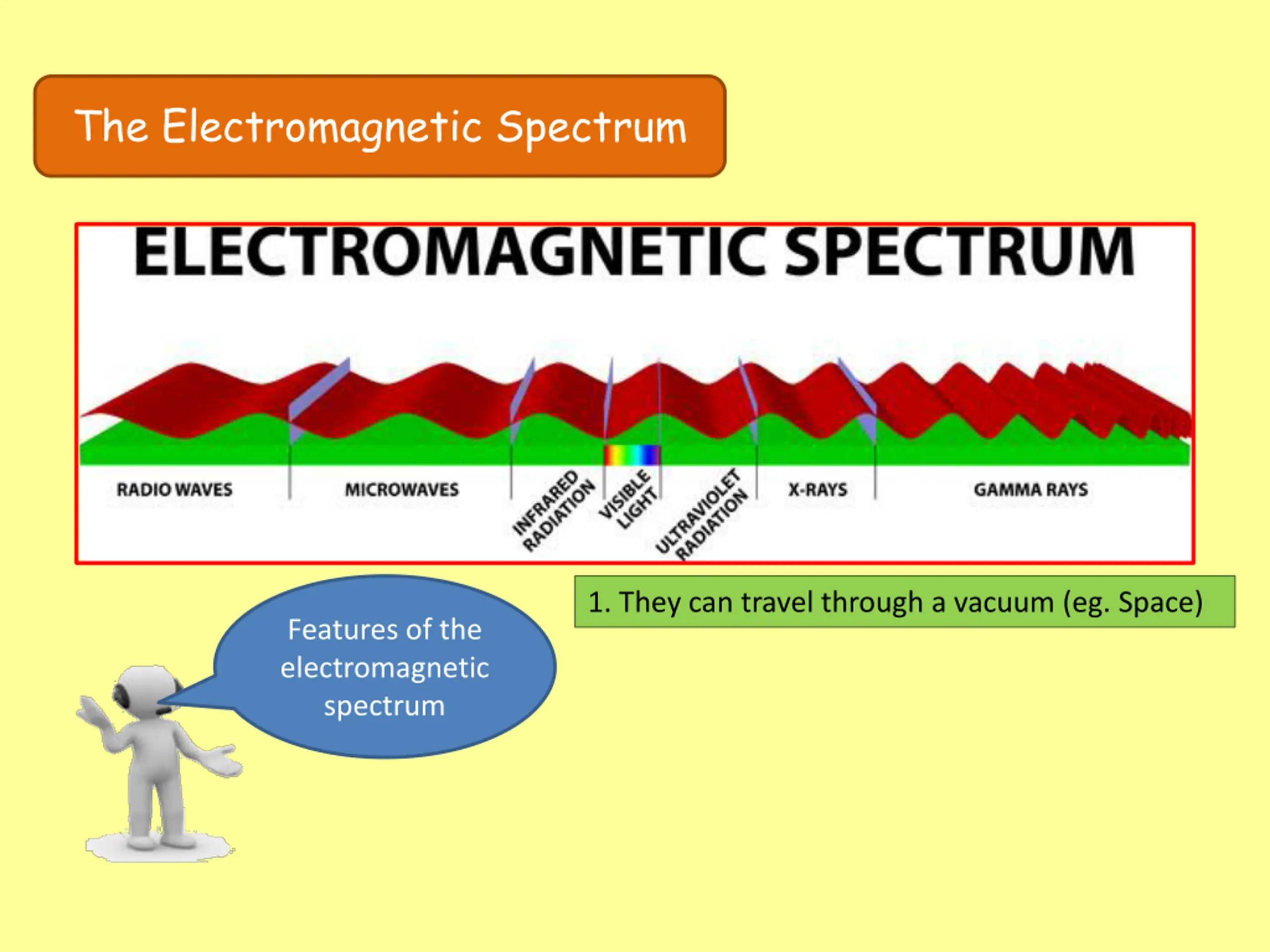 The Electromagnetic Spectrum

ELECTROMAGNETIC SPECTRUM

RADIO WAVES
MICROWAVES
INFRARED RADIATION
VISIBLE LIGHT
ULTRAVIOLET RADIATION
X-RAYS
GAMMA RAYS

Features of the electromagnetic spectrum

1. They can travel through a vacuum (eg. Space)